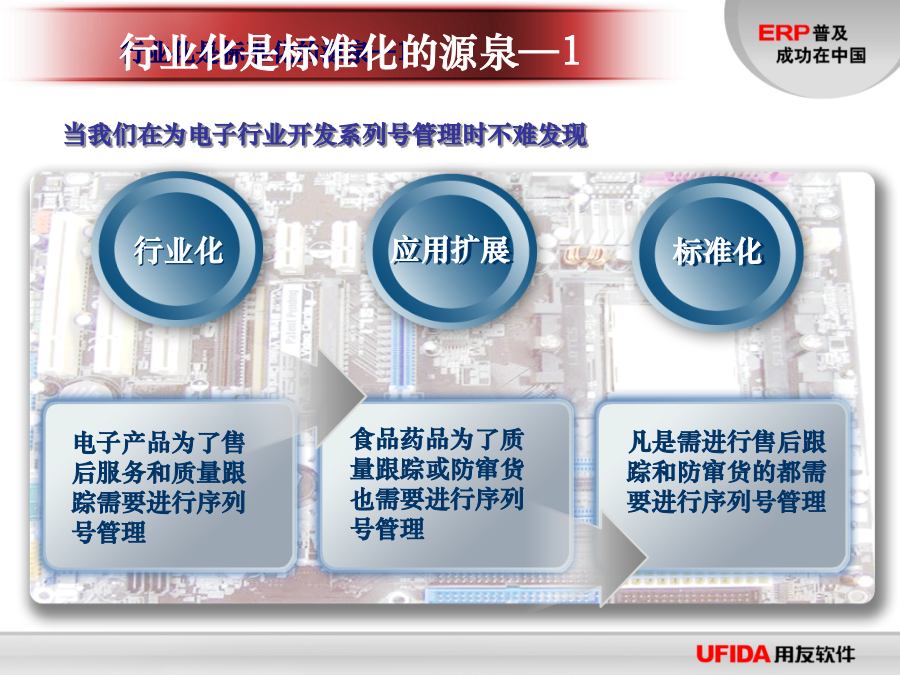 行业化是标准化的源泉—1

ERP普及
成功在中国

当我们在为电子行业开发系列号管理时不难发现

行业化

应用扩展

标准化

电子产品为了售后服务和质量跟踪需要进行序列号管理

食品药品为了质量跟踪或防窜货也需要进行序列号管理

凡是需进行售后跟踪和防窜货的都需要进行序列号管理

UFIDA用友软件